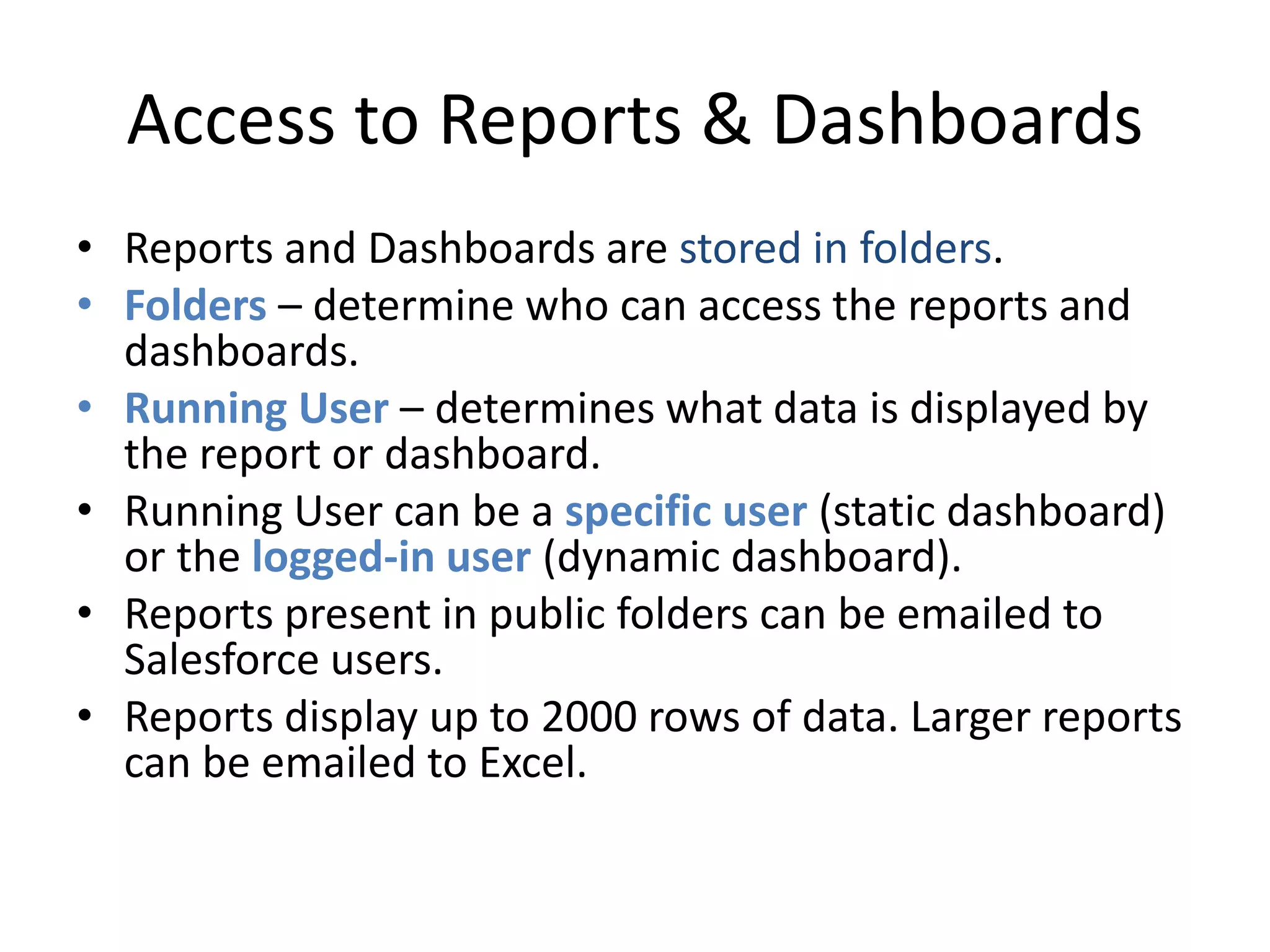 Access to Reports & Dashboards

• Reports and Dashboards are stored in folders.
• Folders – determine who can access the reports and dashboards.
• Running User – determines what data is displayed by the report or dashboard.
• Running User can be a specific user (static dashboard) or the logged-in user (dynamic dashboard).
• Reports present in public folders can be emailed to Salesforce users.
• Reports display up to 2000 rows of data. Larger reports can be emailed to Excel.